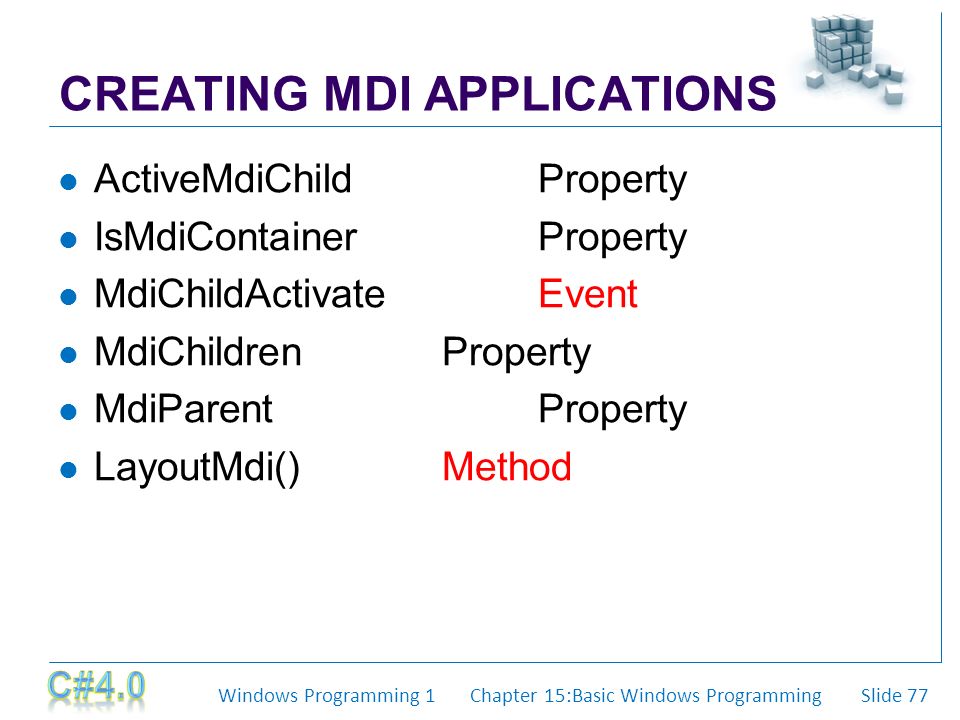 CREATING MDI APPLICATIONS

- ActiveMdiChild Property
- IsMdiContainer Property
- MdiChildActivate Event
- MdiChildren Property
- MdiParent Property
- LayoutMdi() Method

C#4.0 Windows Programming 1 Chapter 15:Basic Windows Programming Slide 77